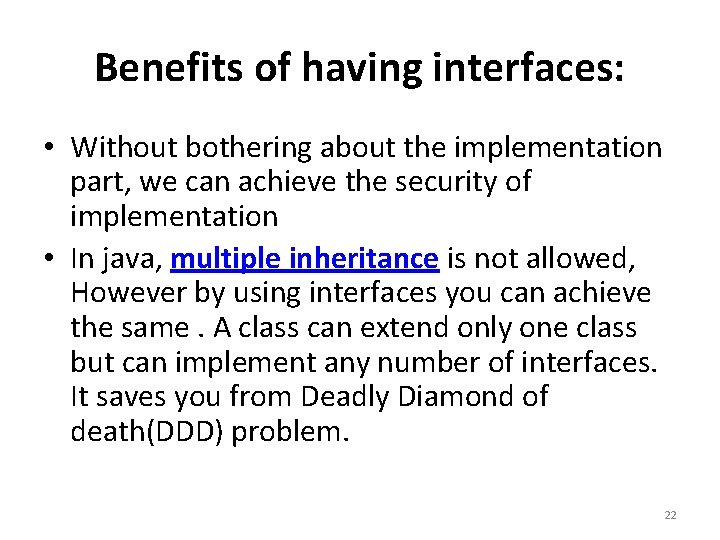 Benefits of having interfaces:

• Without bothering about the implementation part, we can achieve the security of implementation

• In java, multiple inheritance is not allowed, However by using interfaces you can achieve the same . A class can extend only one class but can implement any number of interfaces. It saves you from Deadly Diamond of death(DDD) problem.

22